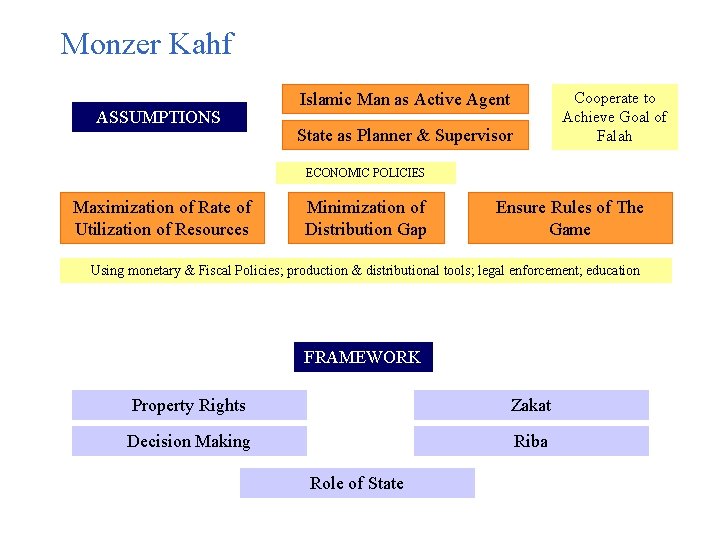 Monzer Kahf

ASSUMPTIONS

Islamic Man as Active Agent

State as Planner & Supervisor

Cooperate to Achieve Goal of Falah

ECONOMIC POLICIES

Maximization of Rate of Utilization of Resources

Minimization of Distribution Gap

Ensure Rules of The Game

Using monetary & Fiscal Policies; production & distributional tools; legal enforcement; education

FRAMEWORK

Property Rights

Zakat

Decision Making

Riba

Role of State